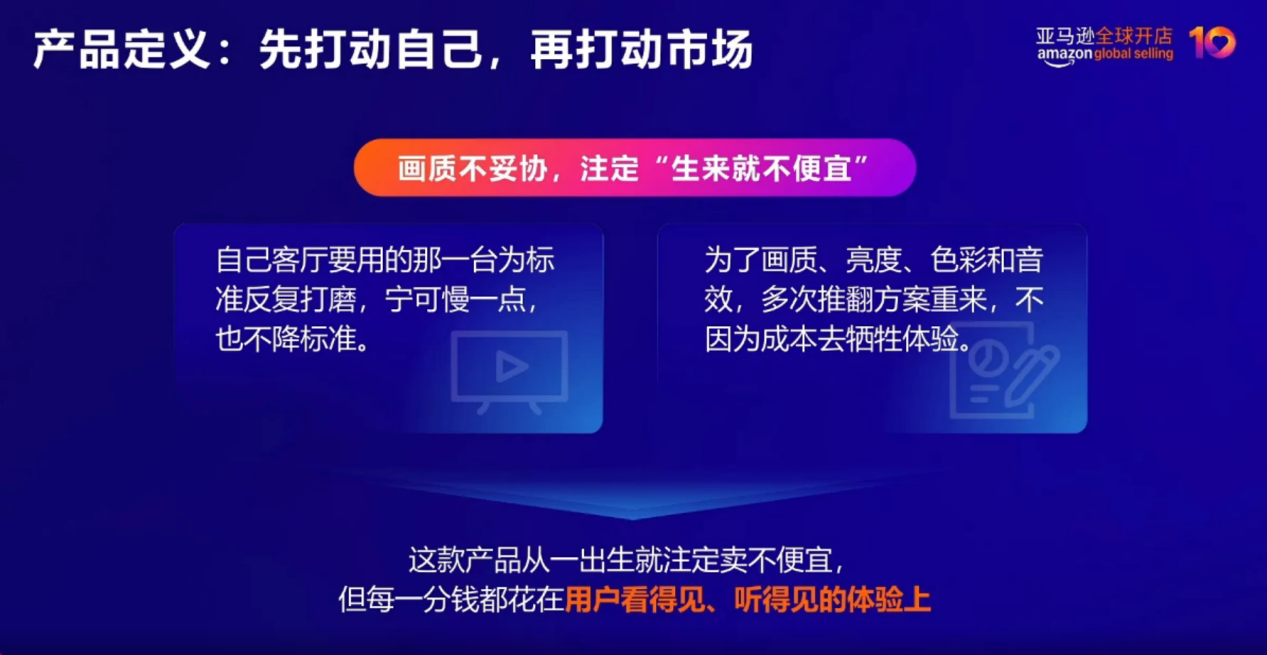 产品定义：先打动自己，再打动市场

亚马逊全球开店
amazon global selling
10

画质不妥协，注定“生来就不便宜”

自己客厅要用的那一台为标准反复打磨，宁可慢一点，也不降标准。

为了画质、亮度、色彩和音效，多次推翻方案重来，不因为成本去牺牲体验。

这款产品从一出生就注定卖不便宜，
但每一分钱都花在用户看得见、听得见的体验上